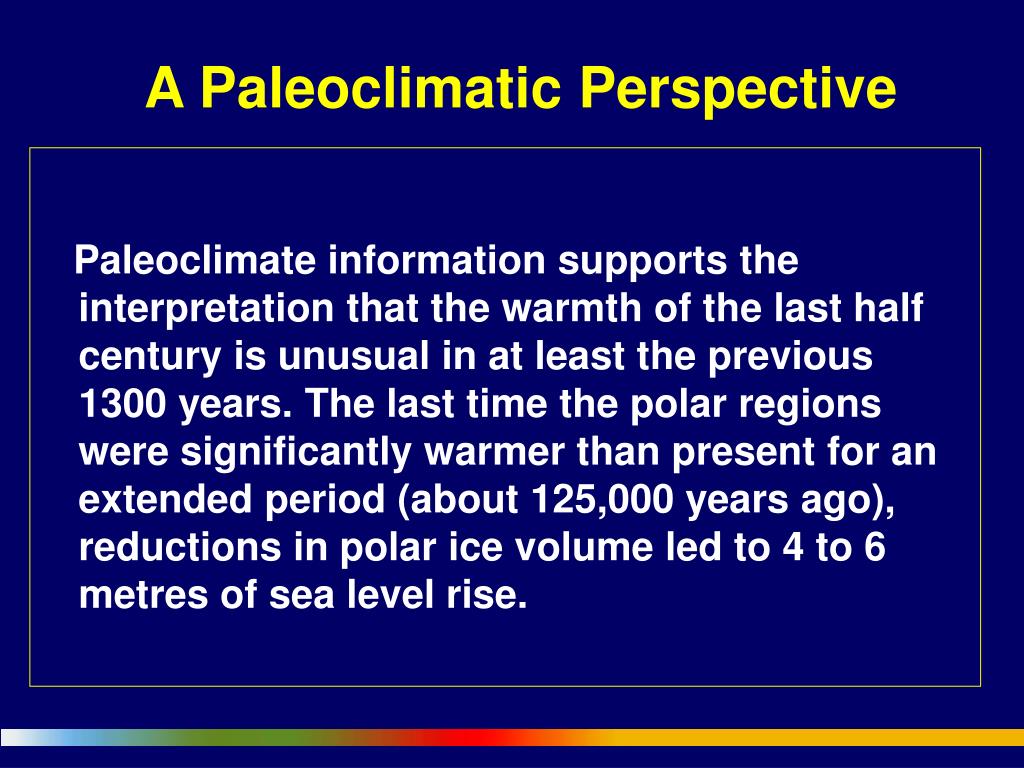 A Paleoclimatic Perspective

Paleoclimate information supports the interpretation that the warmth of the last half century is unusual in at least the previous 1300 years. The last time the polar regions were significantly warmer than present for an extended period (about 125,000 years ago), reductions in polar ice volume led to 4 to 6 metres of sea level rise.